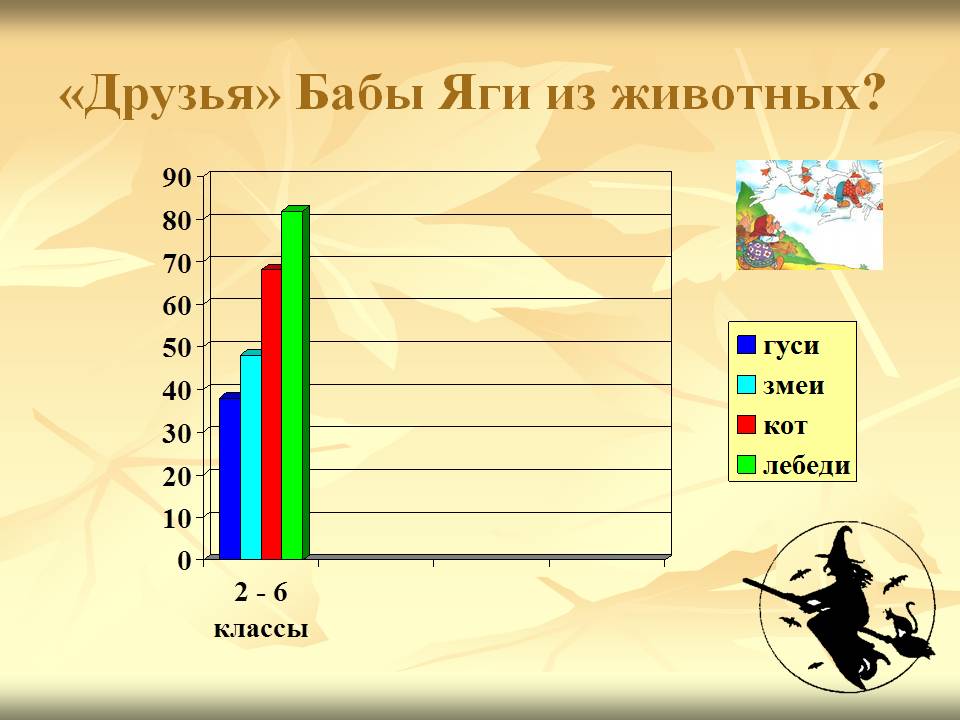 «Друзья» Бабы Яги из животных?

90
80
70
60
50
40
30
20
10
0

2 - 6 классы

гуси
змеи
кот
лебеди